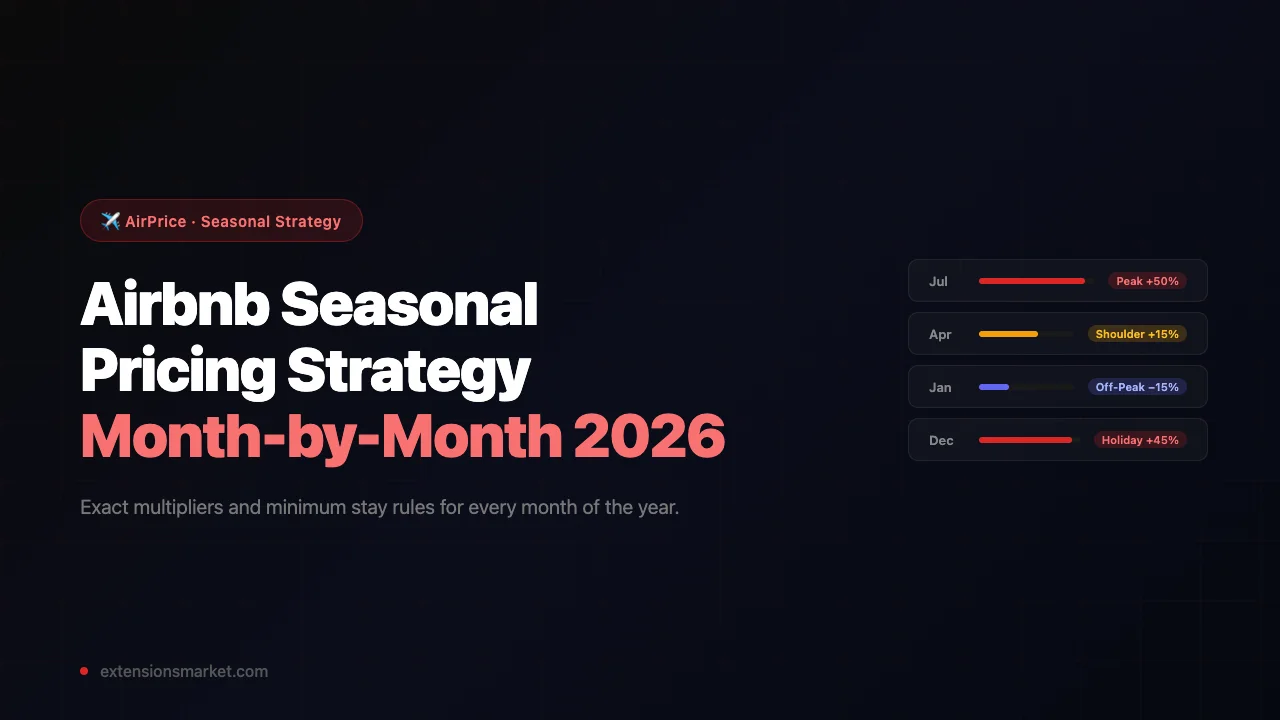 ✈️ AirPrice · Seasonal Strategy

Airbnb Seasonal Pricing Strategy Month-by-Month 2026

Exact multipliers and minimum stay rules for every month of the year.

Jul Peak +50%

Apr Shoulder +15%

Jan Off-Peak −15%

Dec Holiday +45%

extensionsmarket.com